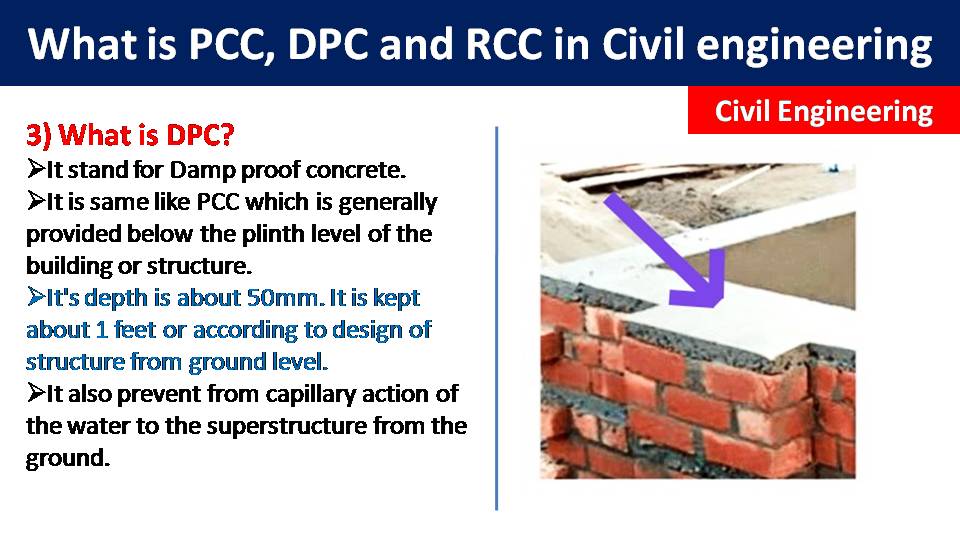 What is PCC, DPC and RCC in Civil engineering

Civil Engineering

3) What is DPC?

➢It stand for Damp proof concrete.

➢It is same like PCC which is generally provided below the plinth level of the building or structure.

➢It's depth is about 50mm. It is kept about 1 feet or according to design of structure from ground level.

➢It also prevent from capillary action of the water to the superstructure from the ground.